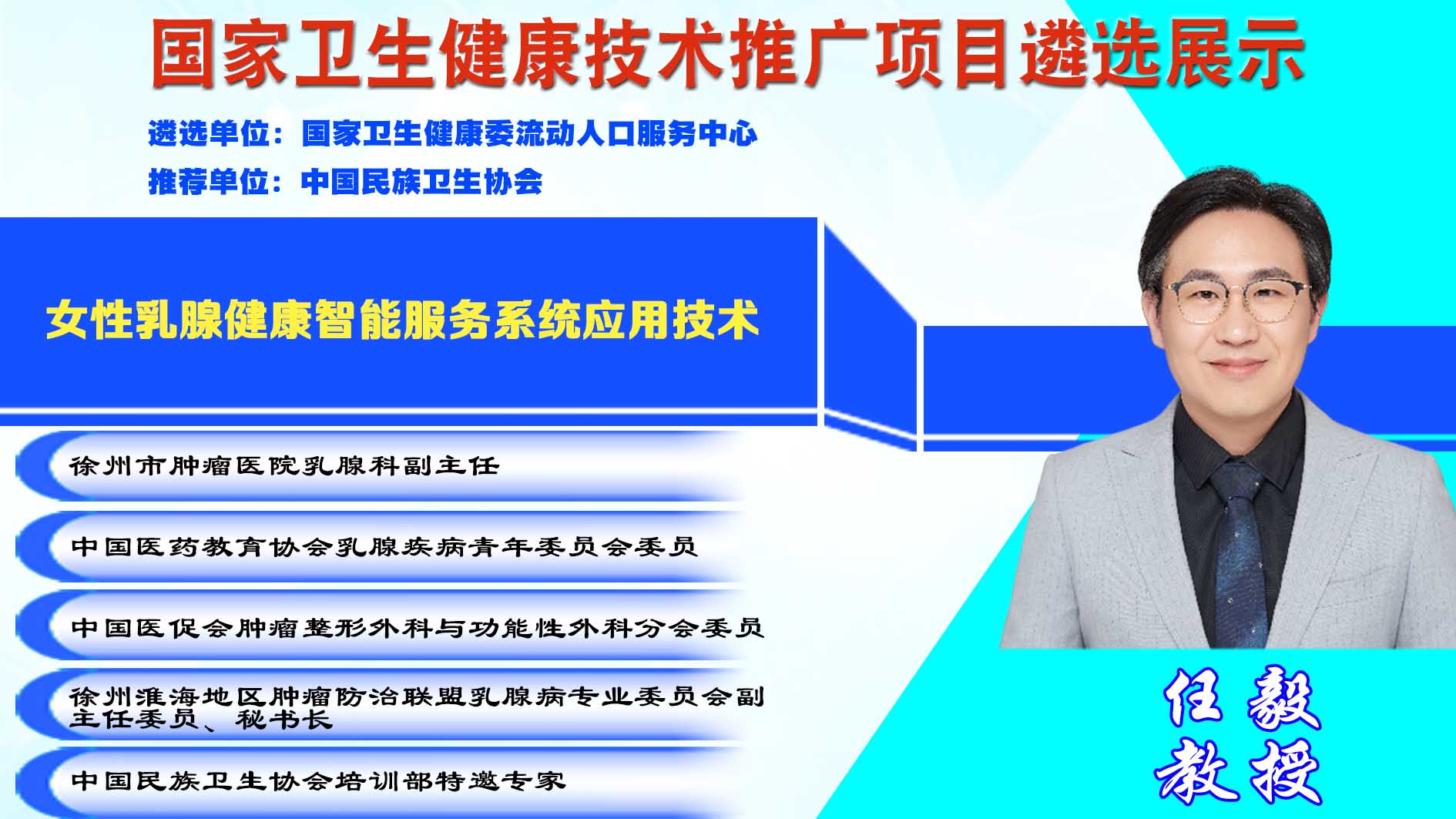 国家卫生健康技术推广项目遴选展示

遴选单位：国家卫生健康委流动人口服务中心
推荐单位：中国民族卫生协会

女性乳腺健康智能服务系统应用技术

徐州市肿瘤医院乳腺科副主任

中国医药教育协会乳腺疾病青年委员会委员

中国医促会肿瘤整形外科与功能性外科分会委员

徐州淮海地区肿瘤防治联盟乳腺病专业委员会副主任委员、秘书长

中国民族卫生协会培训部特邀专家

任毅
教授